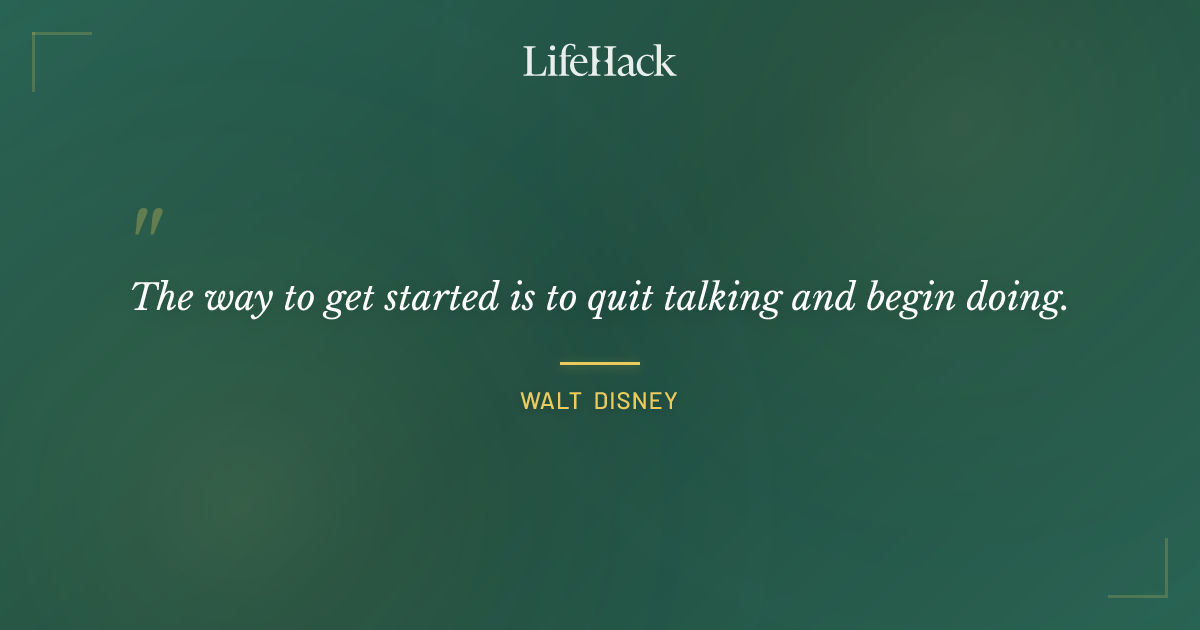 LifeHack

"

The way to get started is to quit talking and begin doing.

WALT DISNEY